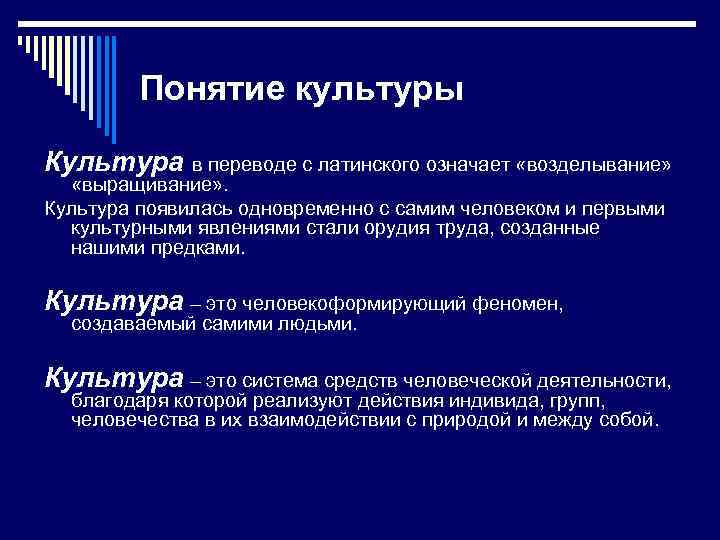 Понятие культуры

Культура в переводе с латинского означает «возделывание» «выращивание».

Культура появилась одновременно с самим человеком и первыми культурными явлениями стали орудия труда, созданные нашими предками.

Культура – это человекоформирующий феномен, создаваемый самими людьми.

Культура – это система средств человеческой деятельности, благодаря которой реализуют действия индивида, групп, человечества в их взаимодействии с природой и между собой.